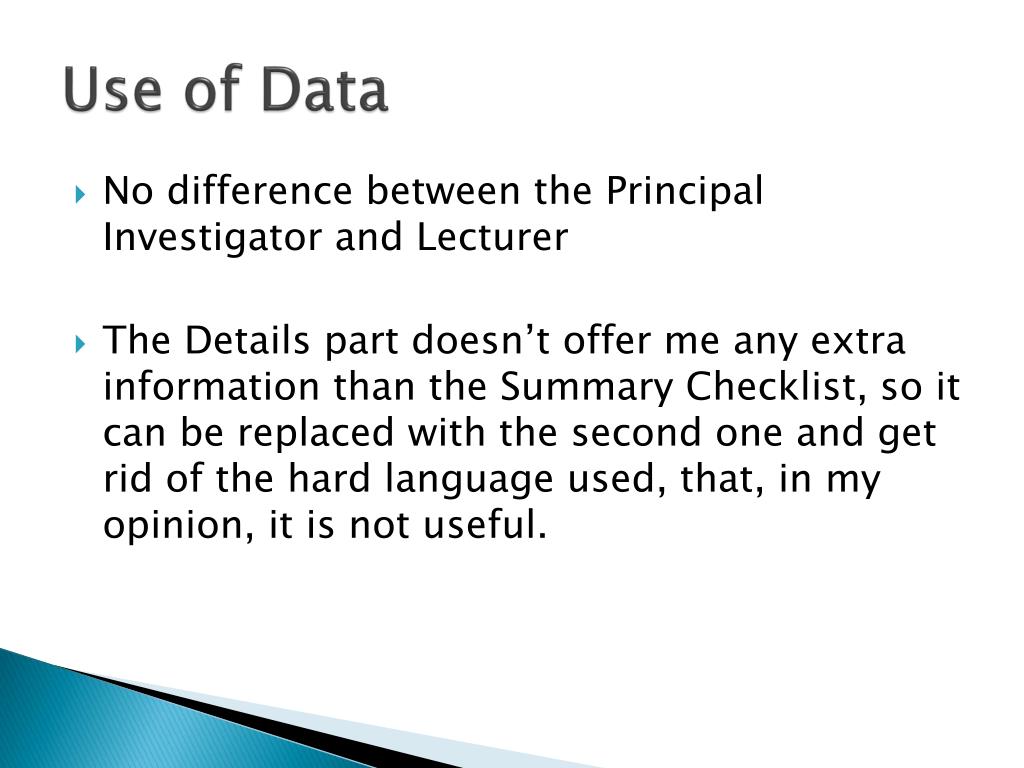 Use of Data

No difference between the Principal Investigator and Lecturer

The Details part doesn’t offer me any extra information than the Summary Checklist, so it can be replaced with the second one and get rid of the hard language used, that, in my opinion, it is not useful.